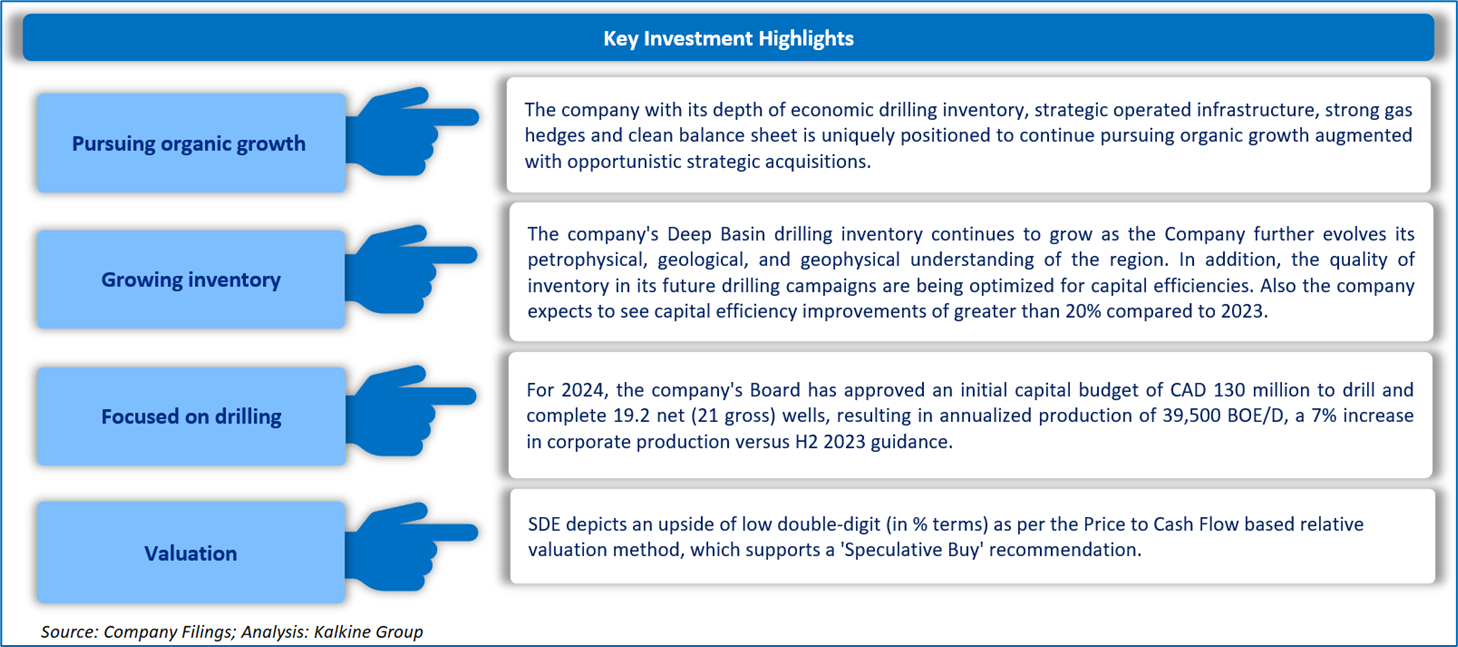 Key Investment Highlights

Pursuing organic growth

The company with its depth of economic drilling inventory, strategic operated infrastructure, strong gas hedges and clean balance sheet is uniquely positioned to continue pursuing organic growth augmented with opportunistic strategic acquisitions.

Growing inventory

The company's Deep Basin drilling inventory continues to grow as the Company further evolves its petrophysical, geological, and geophysical understanding of the region. In addition, the quality of inventory in its future drilling campaigns are being optimized for capital efficiencies. Also the company expects to see capital efficiency improvements of greater than 20% compared to 2023.

Focused on drilling

For 2024, the company's Board has approved an initial capital budget of CAD 130 million to drill and complete 19.2 net (21 gross) wells, resulting in annualized production of 39,500 BOE/D, a 7% increase in corporate production versus H2 2023 guidance.

Valuation

SDE depicts an upside of low double-digit (in % terms) as per the Price to Cash Flow based relative valuation method, which supports a 'Speculative Buy' recommendation.

Source: Company Filings; Analysis: Kalkine Group